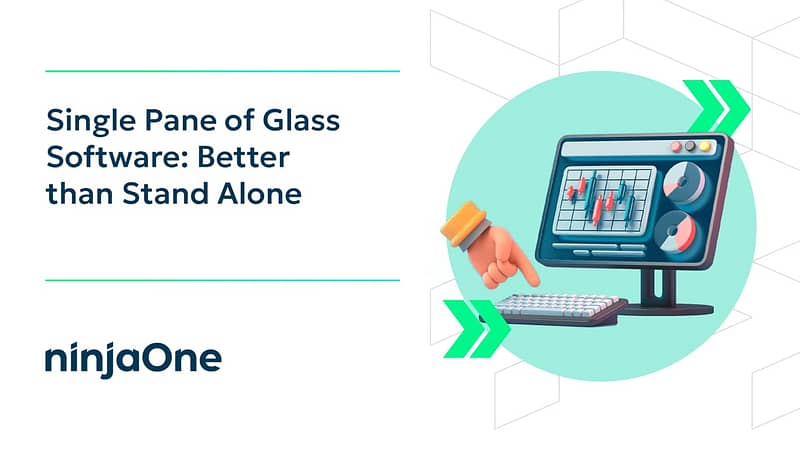 Single Pane of Glass Software: Better than Stand Alone

ninjaOne